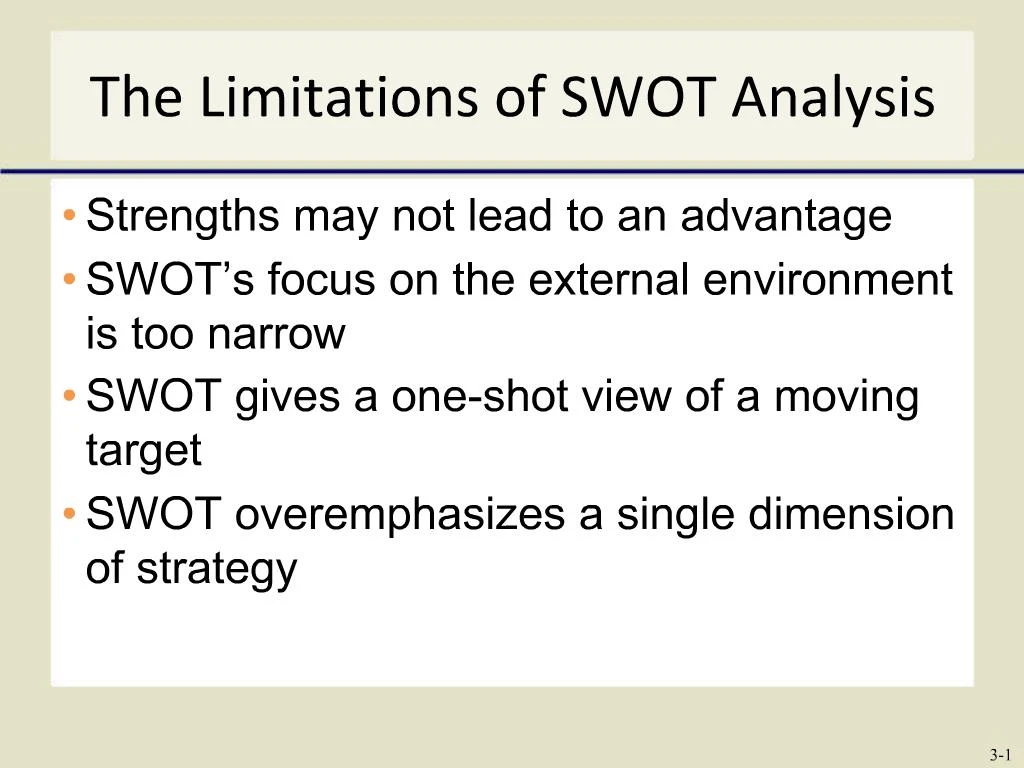 The Limitations of SWOT Analysis

• Strengths may not lead to an advantage
• SWOT’s focus on the external environment is too narrow
• SWOT gives a one-shot view of a moving target
• SWOT overemphasizes a single dimension of strategy

3-1